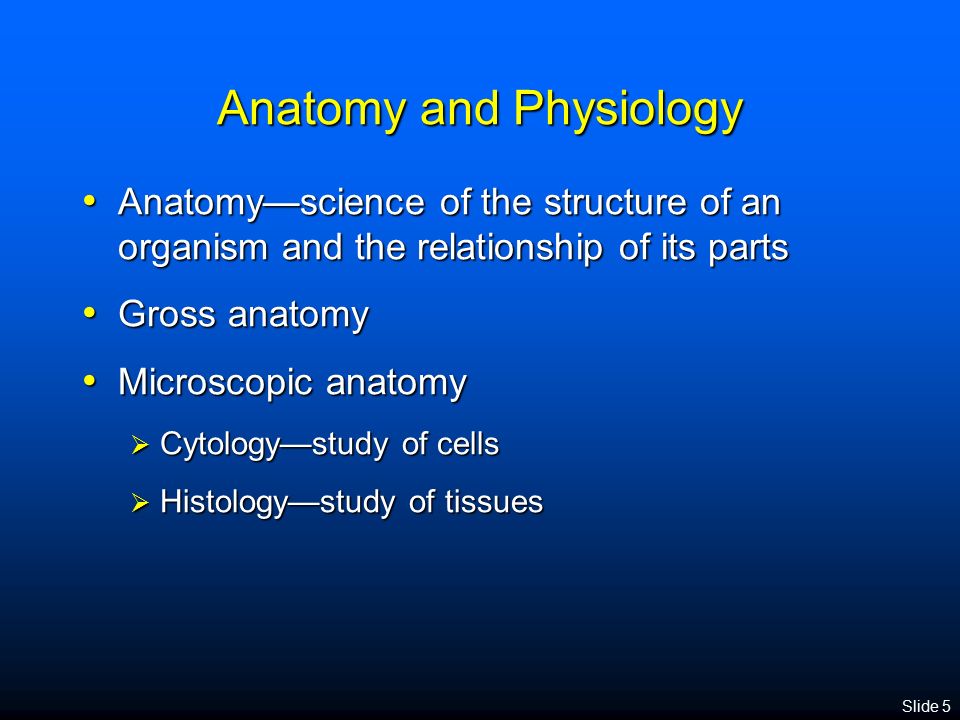 Anatomy and Physiology

• Anatomy—science of the structure of an organism and the relationship of its parts

• Gross anatomy

• Microscopic anatomy

➢ Cytology—study of cells

➢ Histology—study of tissues

Slide 5